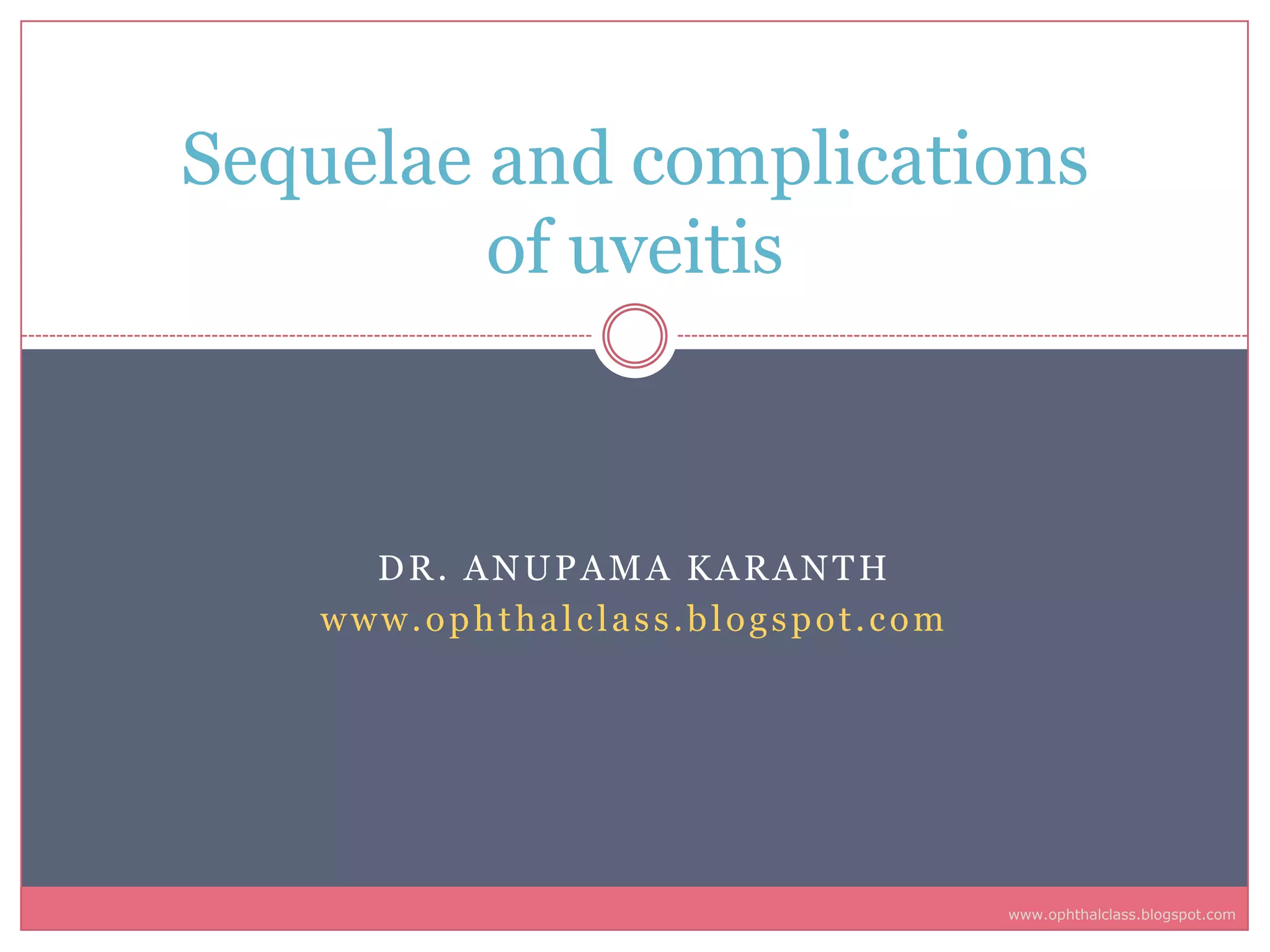 Sequelae and complications of uveitis

DR. ANUPAMA KARANTH
www.ophthalclass.blogspot.com

www.ophthalclass.blogspot.com